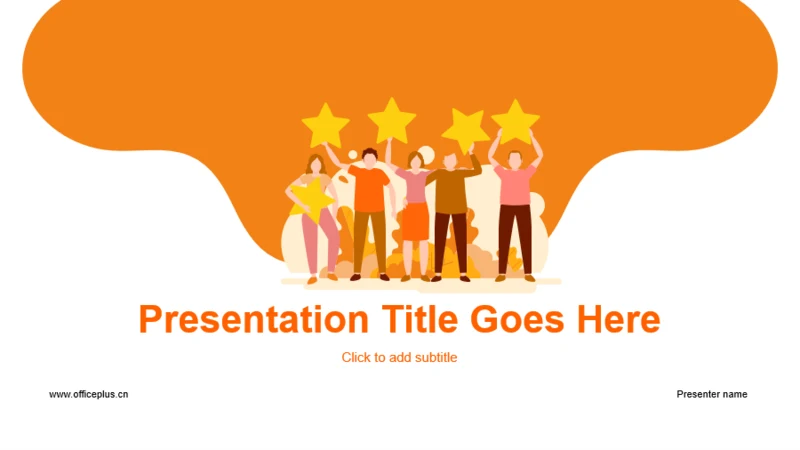 Presentation Title Goes Here

Click to add subtitle

www.officeplus.cn

Presenter name